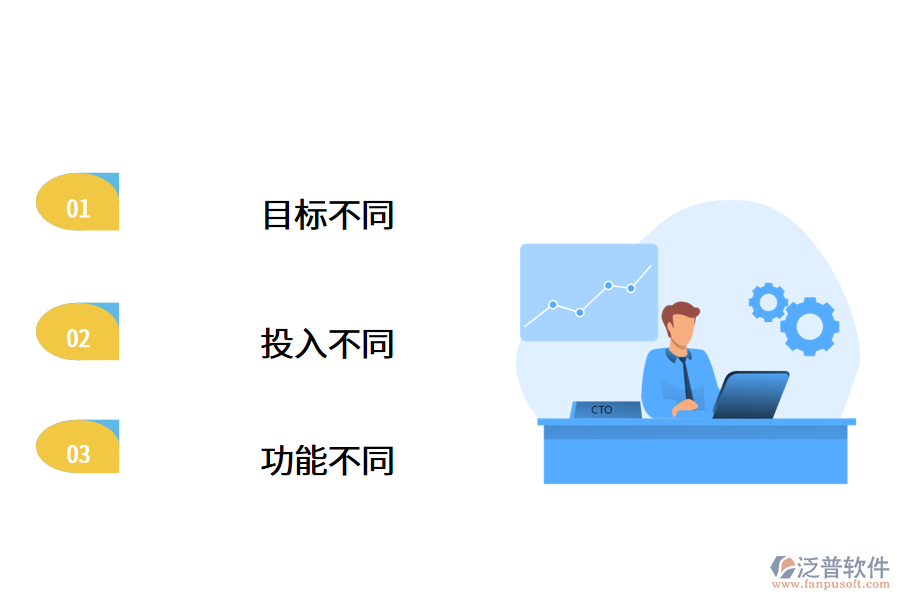 01

目标不同

02

投入不同

03

功能不同

CTO

泛普软件
www.fanpusoft.com